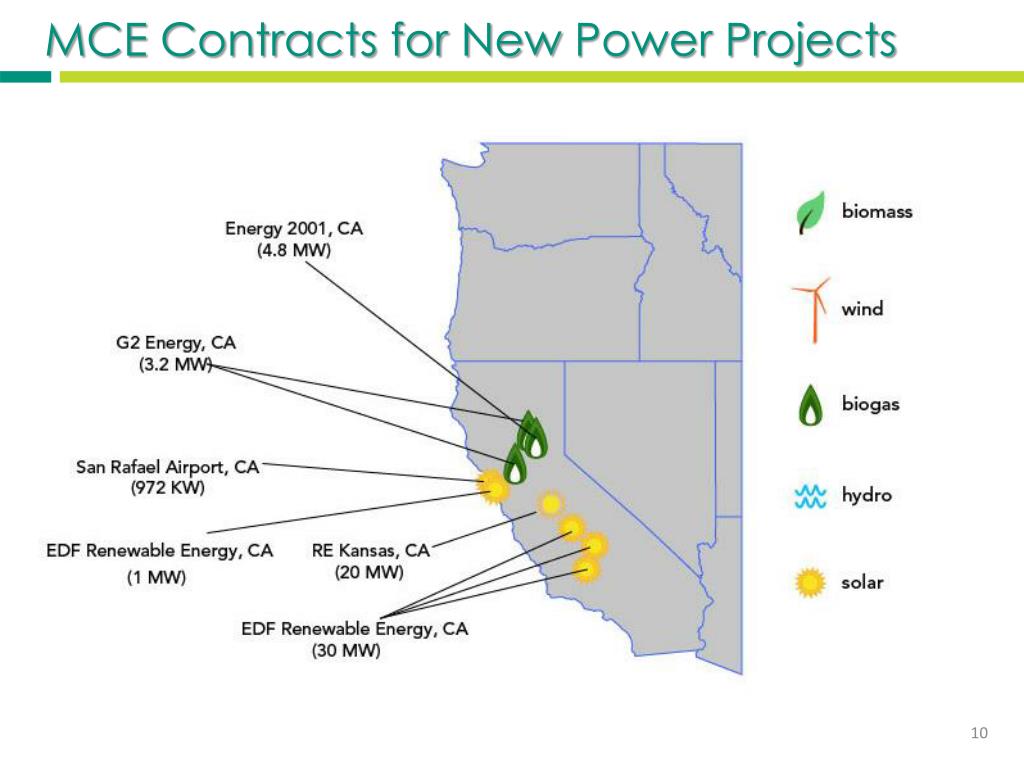 MCE Contracts for New Power Projects

Energy 2001, CA
(4.8 MW)

G2 Energy, CA
(3.2 MW)

San Rafael Airport, CA
(972 KW)

EDF Renewable Energy, CA
(1 MW)

RE Kansas, CA
(20 MW)

EDF Renewable Energy, CA
(30 MW)

biomass

wind

biogas

hydro

solar

10